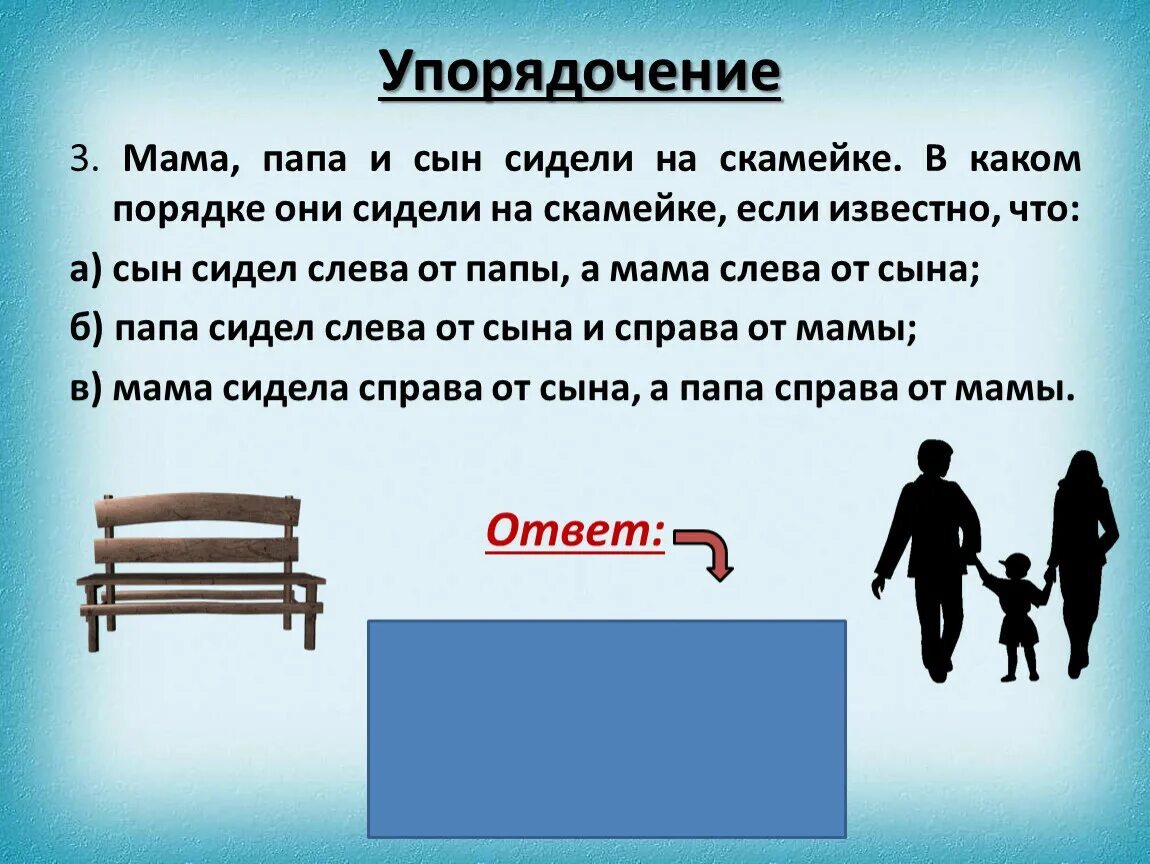 Упорядочение

3. Мама, папа и сын сидели на скамейке. В каком порядке они сидели на скамейке, если известно, что:

а) сын сидел слева от папы, а мама слева от сына;

б) папа сидел слева от сына и справа от мамы;

в) мама сидела справа от сына, а папа справа от мамы.

Ответ: